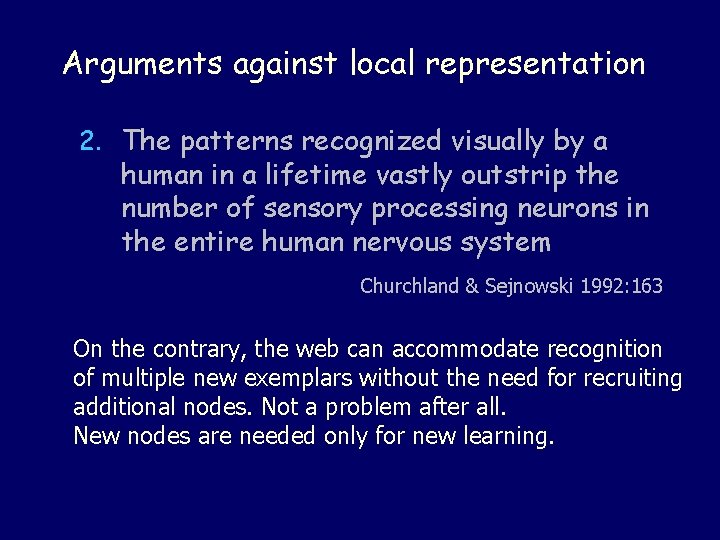 Arguments against local representation

2. The patterns recognized visually by a human in a lifetime vastly outstrip the number of sensory processing neurons in the entire human nervous system

Churchland & Sejnowski 1992:163

On the contrary, the web can accommodate recognition of multiple new exemplars without the need for recruiting additional nodes. Not a problem after all.
New nodes are needed only for new learning.